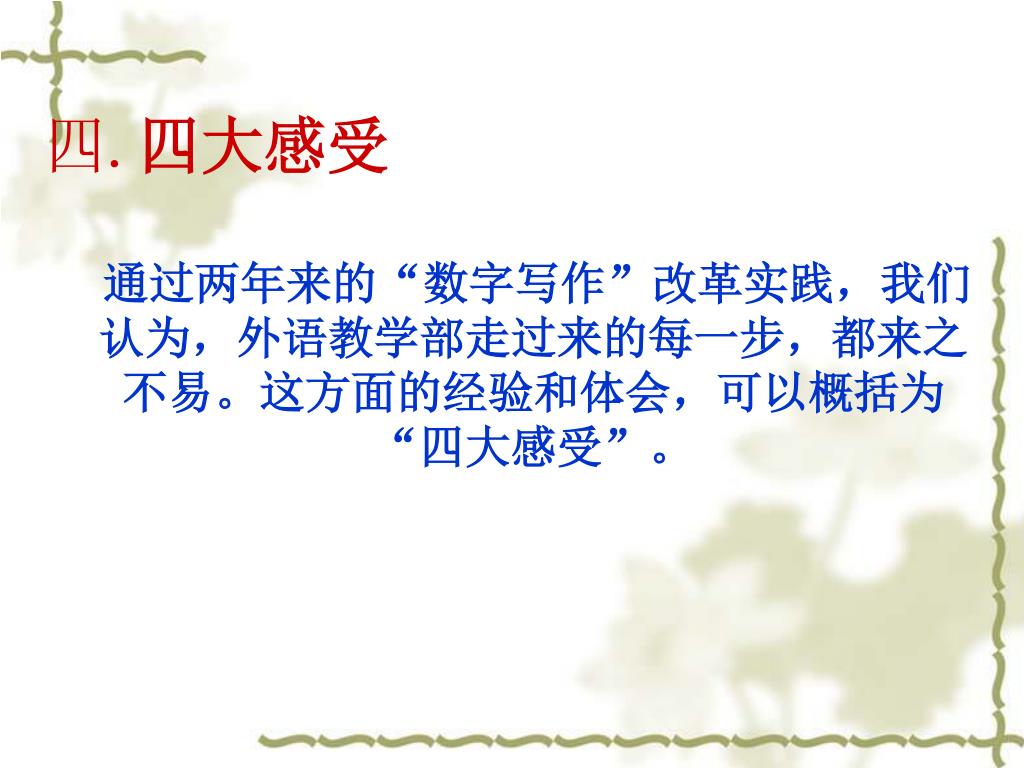 四. 四大感受

通过两年来的“数字写作”改革实践，我们认为，外语教学部走过来的每一步，都来之不易。这方面的经验和体会，可以概括为“四大感受”。